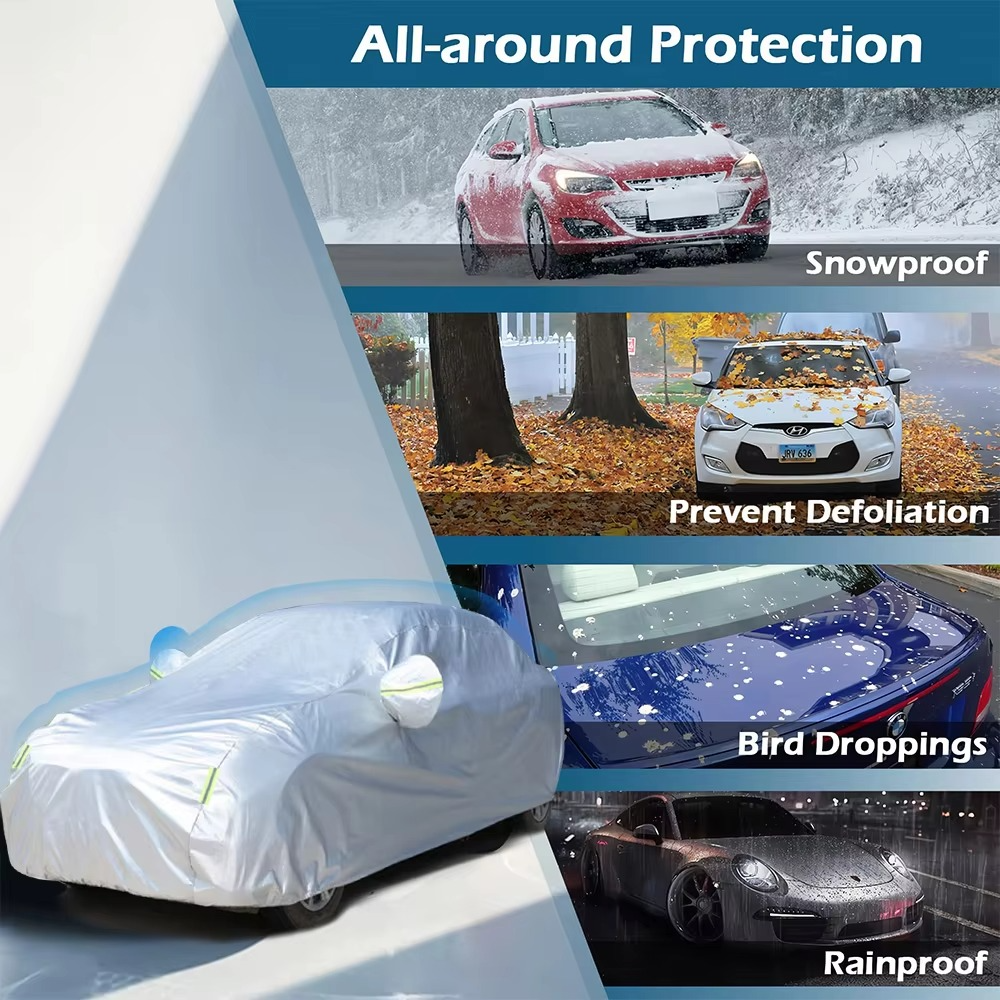 All-around Protection

Snowproof

JRV 636

Prevent Defoliation

Bird Droppings

Rainproof